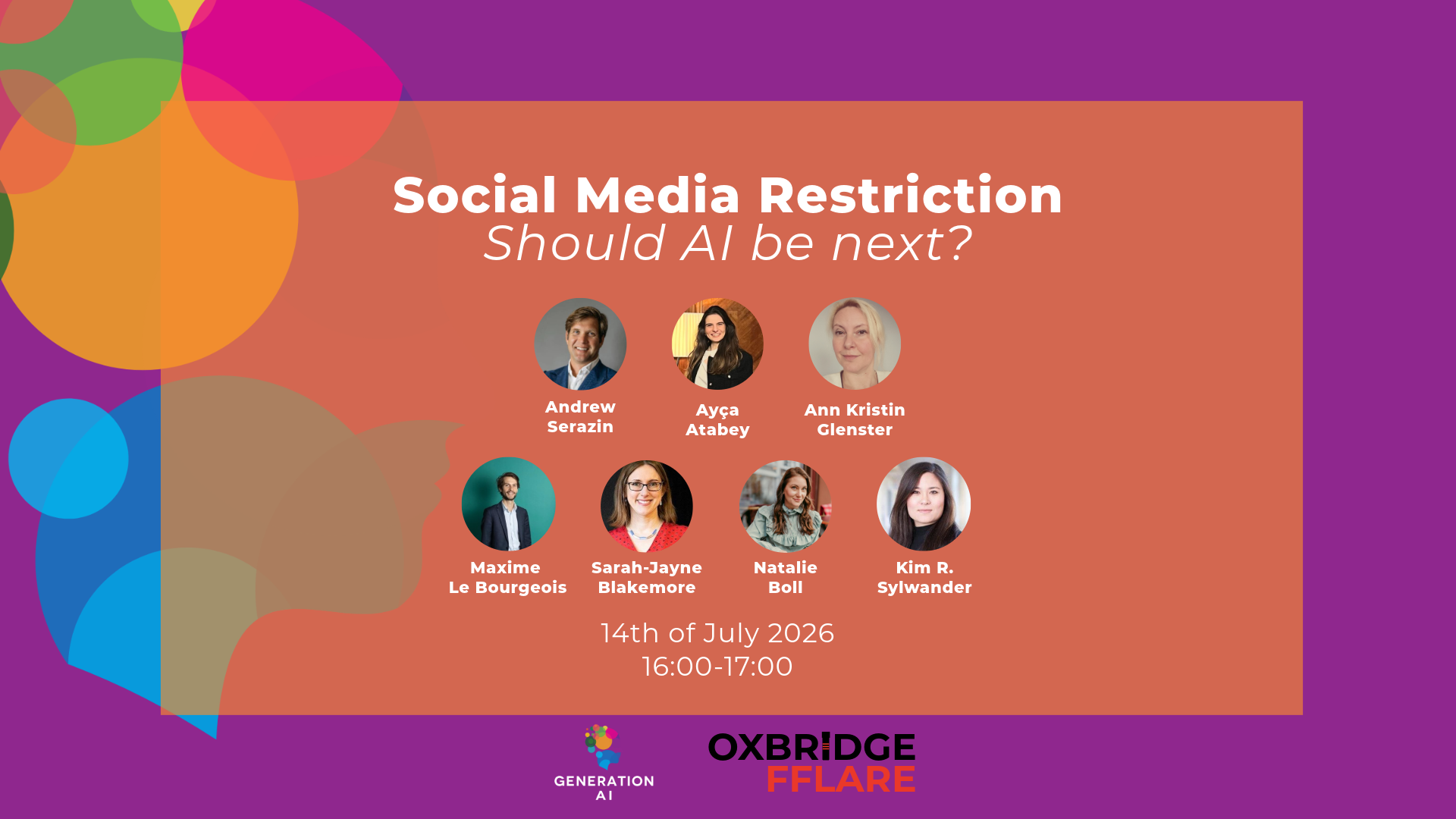 Social Media Restriction
Should AI be next?

Andrew Serazin

Ayça Atabey

Ann Kristin Glenster

Maxime Le Bourgeois

Sarah-Jayne Blakemore

Natalie Boll

Kim R. Sylwander

14th of July 2026
16:00-17:00

GENERATION AI

OXBRIDGE FFLARE